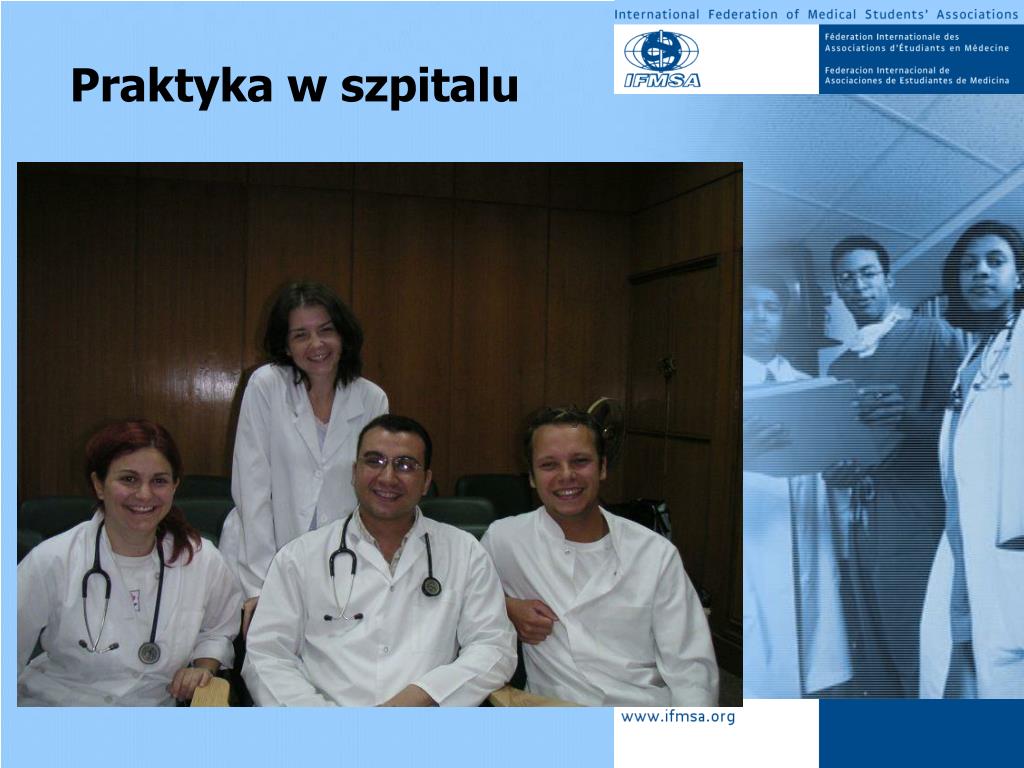 International Federation of Medical Students' Associations

IFMSA

Féderation Internationale des Associations d'Étudiants en Médecine

Federacion Internacional de Asociaciones de Estudiantes de Medicina

Praktyka w szpitalu

www.ifmsa.org